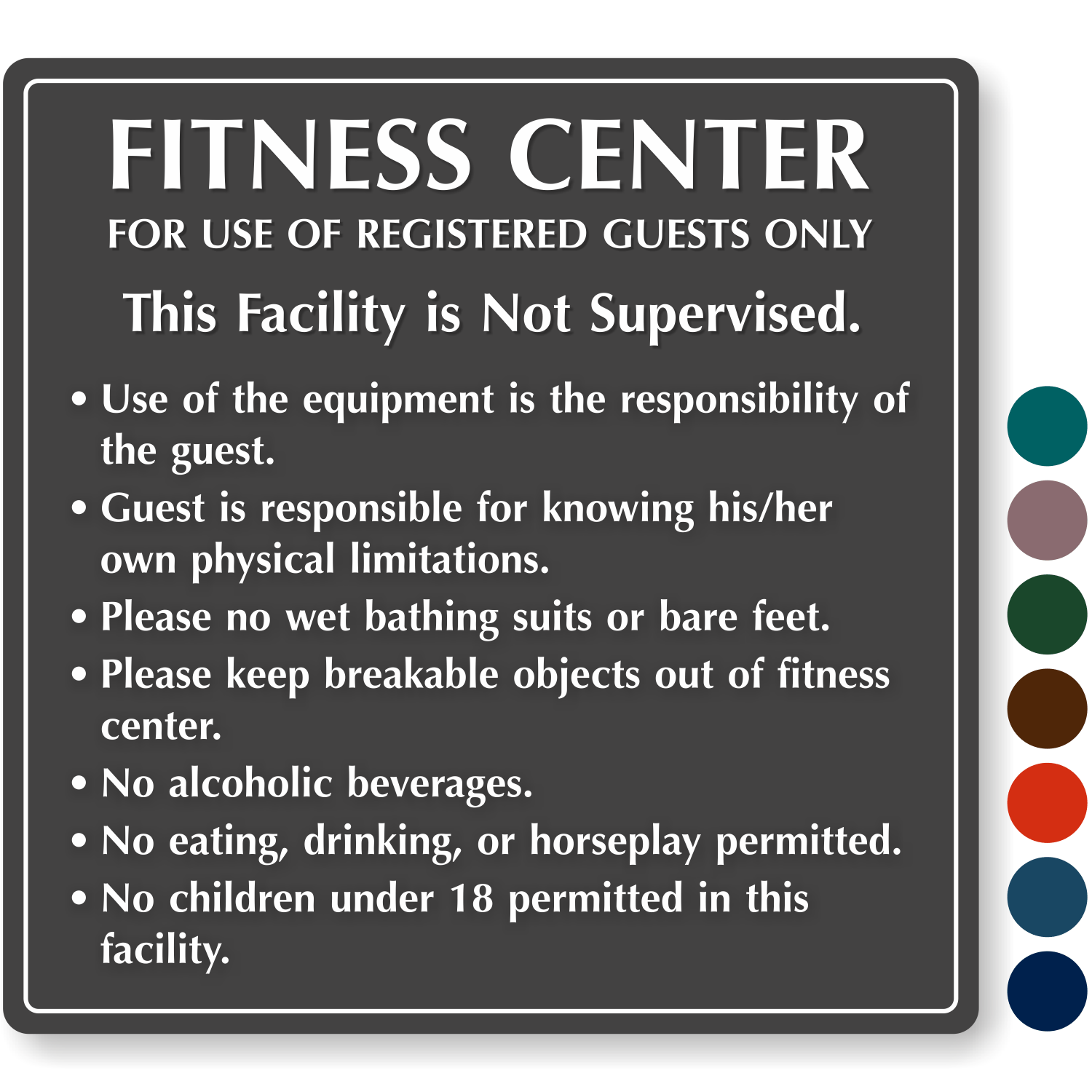 FITNESS CENTER
FOR USE OF REGISTERED GUESTS ONLY

This Facility is Not Supervised.

• Use of the equipment is the responsibility of the guest.
• Guest is responsible for knowing his/her own physical limitations.
• Please no wet bathing suits or bare feet.
• Please keep breakable objects out of fitness center.
• No alcoholic beverages.
• No eating, drinking, or horseplay permitted.
• No children under 18 permitted in this facility.